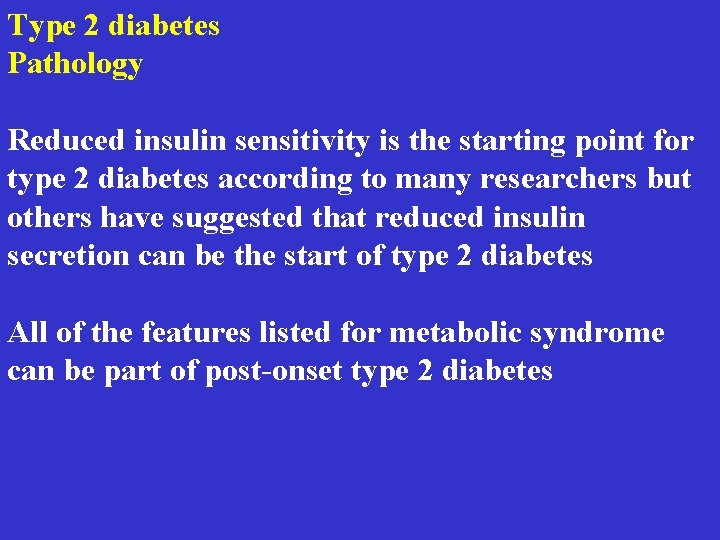 Type 2 diabetes
Pathology

Reduced insulin sensitivity is the starting point for type 2 diabetes according to many researchers but others have suggested that reduced insulin secretion can be the start of type 2 diabetes

All of the features listed for metabolic syndrome can be part of post-onset type 2 diabetes